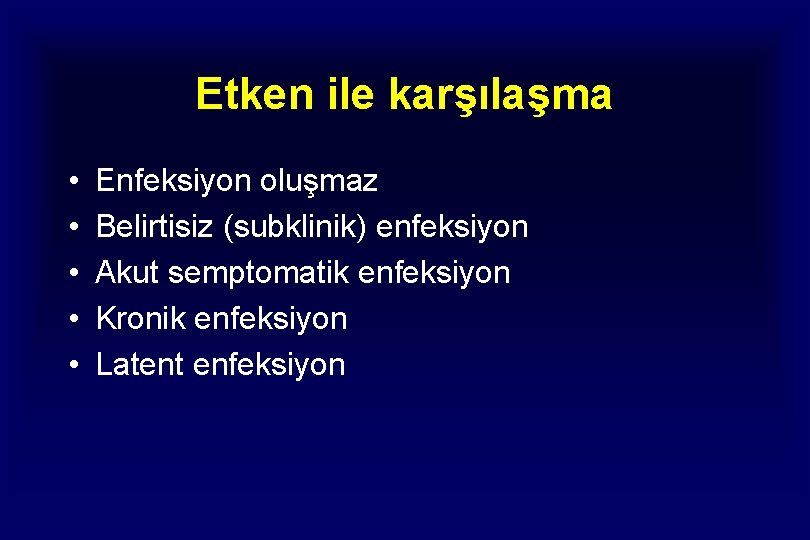 Etken ile karşılaşma

• Enfeksiyon oluşmaz
• Belirtisiz (subklinik) enfeksiyon
• Akut semptomatik enfeksiyon
• Kronik enfeksiyon
• Latent enfeksiyon